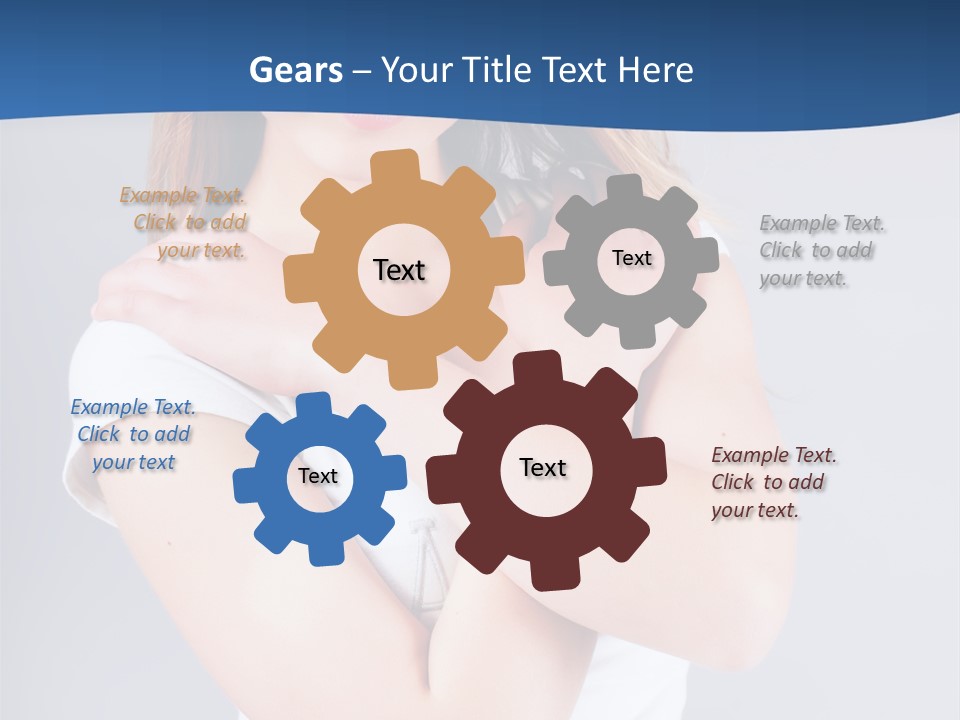 Gears – Your Title Text Here

Example Text. Click to add your text.

Text

Text

Example Text. Click to add your text.

Example Text. Click to add your text

Text

Text

Example Text. Click to add your text.